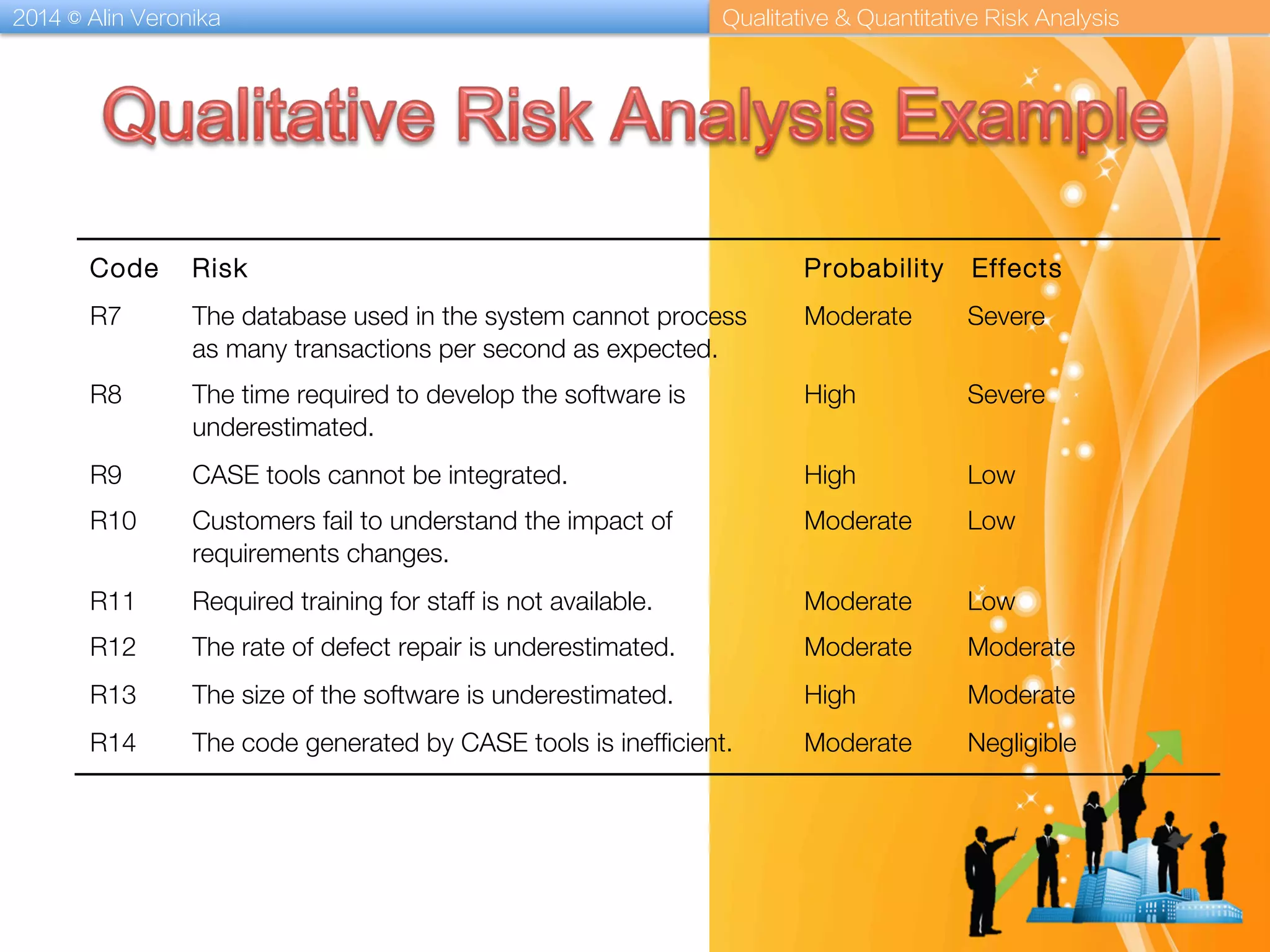 2014 © Alin Veronika

Qualitative & Quantitative Risk Analysis

Qualitative Risk Analysis Example

| Code | Risk | Probability | Effects |
|---|---|---|---|
| R7 | The database used in the system cannot process as many transactions per second as expected. | Moderate | Severe |
| R8 | The time required to develop the software is underestimated. | High | Severe |
| R9 | CASE tools cannot be integrated. | High | Low |
| R10 | Customers fail to understand the impact of requirements changes. | Moderate | Low |
| R11 | Required training for staff is not available. | Moderate | Low |
| R12 | The rate of defect repair is underestimated. | Moderate | Moderate |
| R13 | The size of the software is underestimated. | High | Moderate |
| R14 | The code generated by CASE tools is inefficient. | Moderate | Negligible |